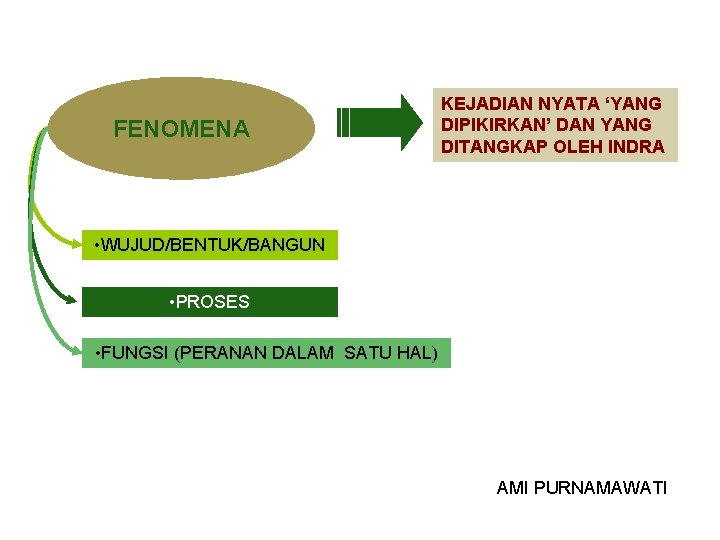 FENOMENA

KEJADIAN NYATA ‘YANG DIPIKIRKAN’ DAN YANG DITANGKAP OLEH INDRA

•WUJUD/BENTUK/BANGUN

•PROSES

•FUNGSI (PERANAN DALAM SATU HAL)

AMI PURNAMAWATI